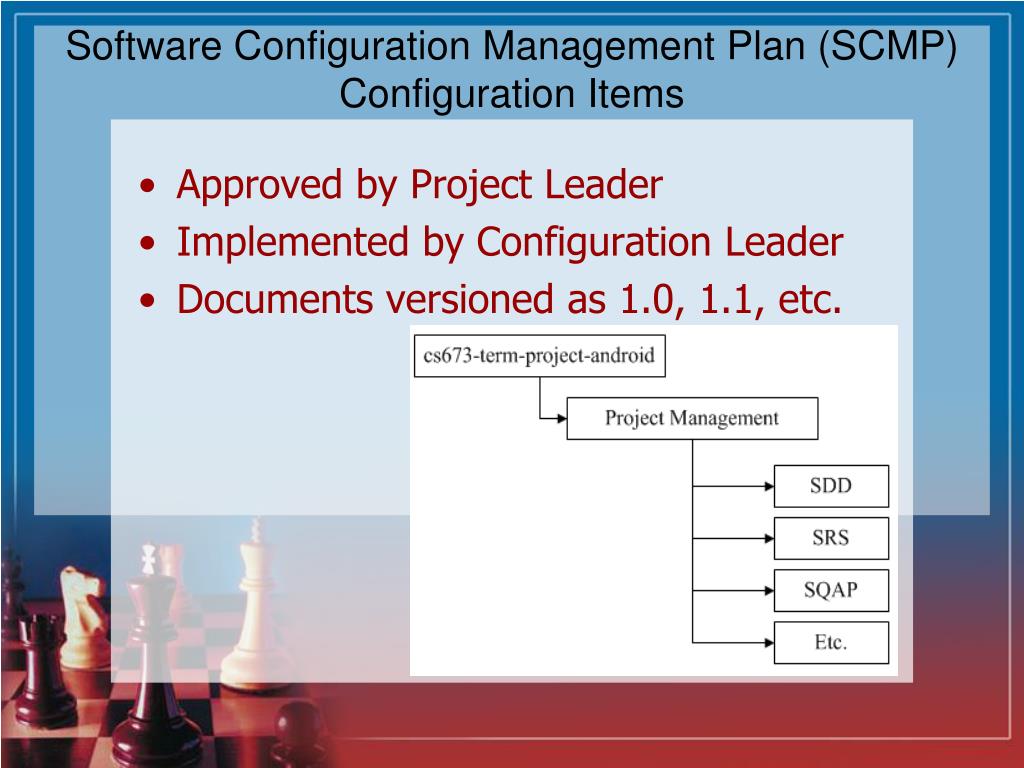 Software Configuration Management Plan (SCMP) Configuration Items

• Approved by Project Leader
• Implemented by Configuration Leader
• Documents versioned as 1.0, 1.1, etc.

cs673-term-project-android
Project Management
SDD
SRS
SQAP
Etc.